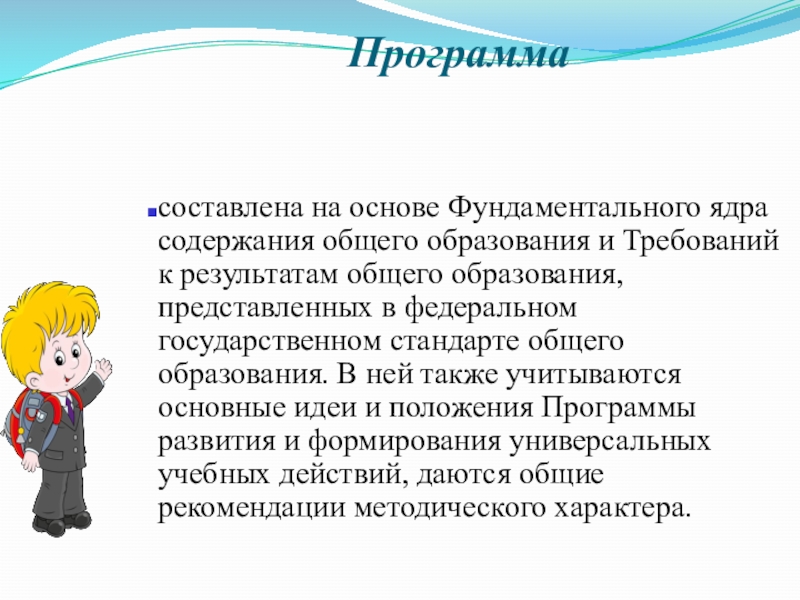 Программа

составлена на основе Фундаментального ядра содержания общего образования и Требований к результатам общего образования, представленных в федеральном государственном стандарте общего образования. В ней также учитываются основные идеи и положения Программы развития и формирования универсальных учебных действий, даются общие рекомендации методического характера.